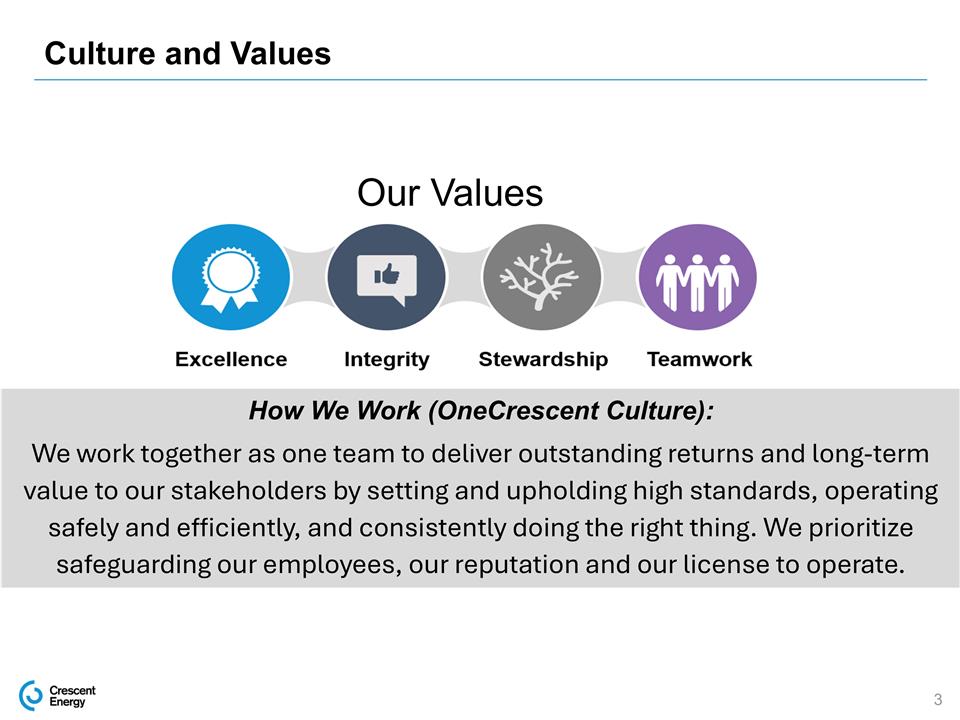 Culture and Values

Our Values

Excellence Integrity Stewardship Teamwork

How We Work (OneCrescent Culture):

We work together as one team to deliver outstanding returns and long-term value to our stakeholders by setting and upholding high standards, operating safely and efficiently, and consistently doing the right thing. We prioritize safeguarding our employees, our reputation and our license to operate.

Crescent Energy

3